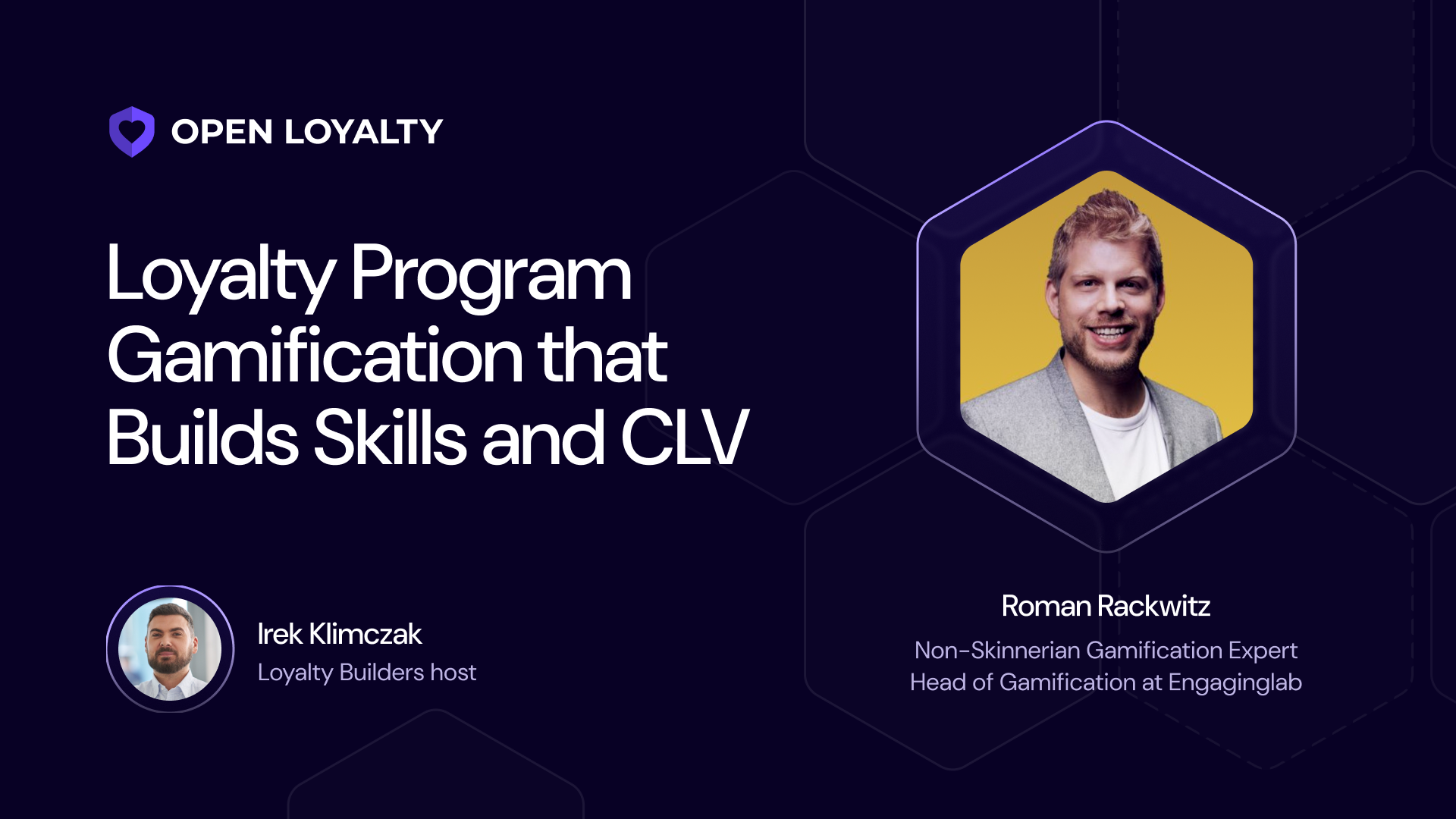 OPEN LOYALTY

Loyalty Program Gamification that Builds Skills and CLV

Irek Klimczak
Loyalty Builders host

Roman Rackwitz
Non-Skinnerian Gamification Expert
Head of Gamification at Engaginglab